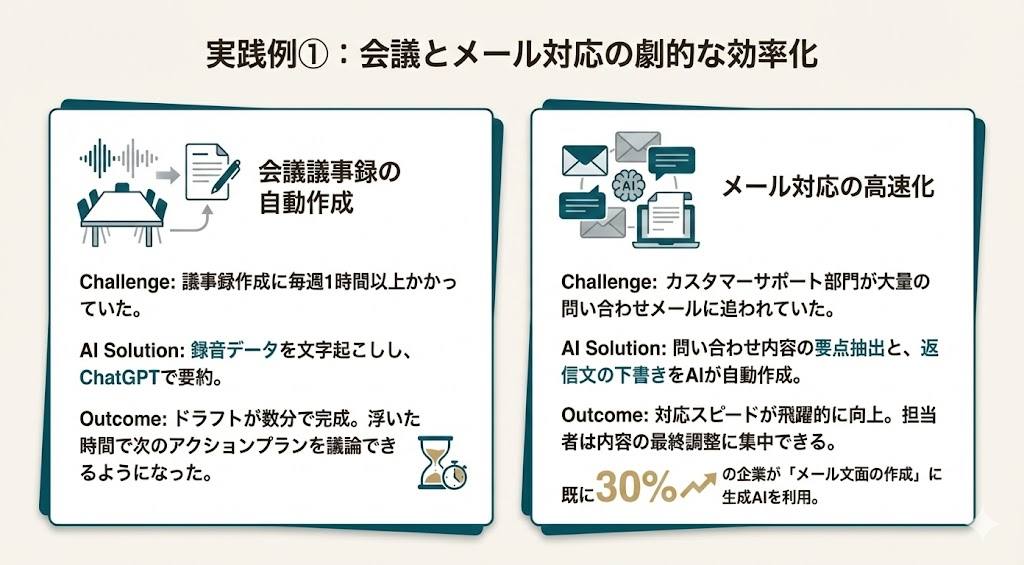 実践例①：会議とメール対応の劇的な効率化

会議議事録の自動作成

Challenge: 議事録作成に毎週1時間以上かかっていた。

AI Solution: 録音データを文字起こしし、ChatGPTで要約。

Outcome: ドラフトが数分で完成。浮いた時間で次のアクションプランを議論できるようになった。

AI

メール対応の高速化

Challenge: カスタマーサポート部門が大量の問い合わせメールに追われていた。

AI Solution: 問い合わせ内容の要点抽出と、返信文の下書きをAIが自動作成。

Outcome: 対応スピードが飛躍的に向上。担当者は内容の最終調整に集中できる。

既に30%の企業が「メール文面の作成」に生成AIを利用。